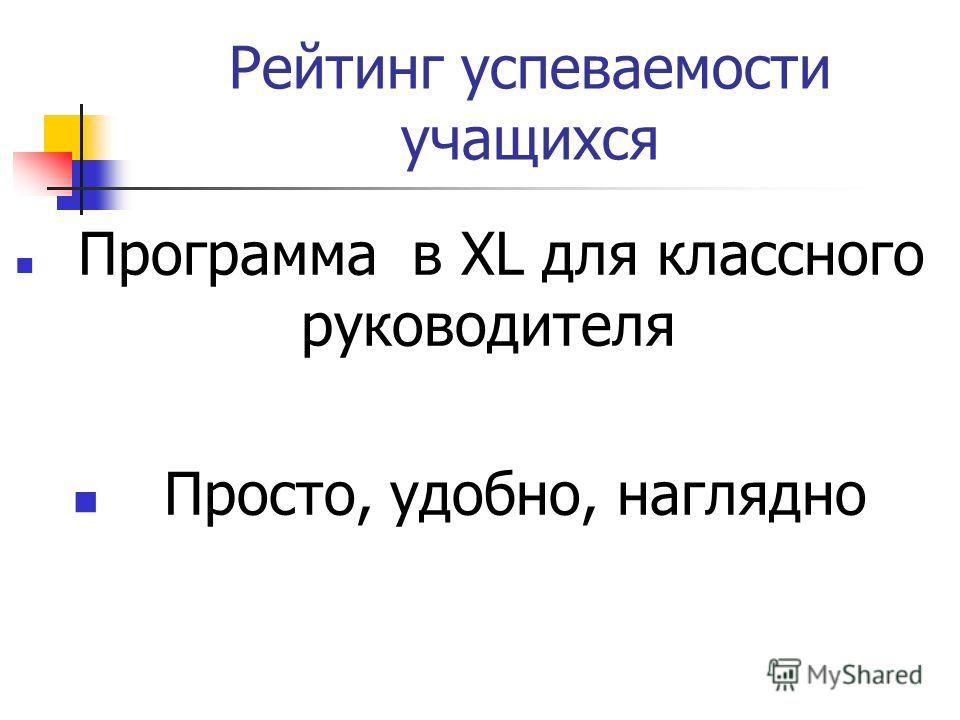 Рейтинг успеваемости учащихся

Программа в XL для классного руководителя

Просто, удобно, наглядно

MyShared